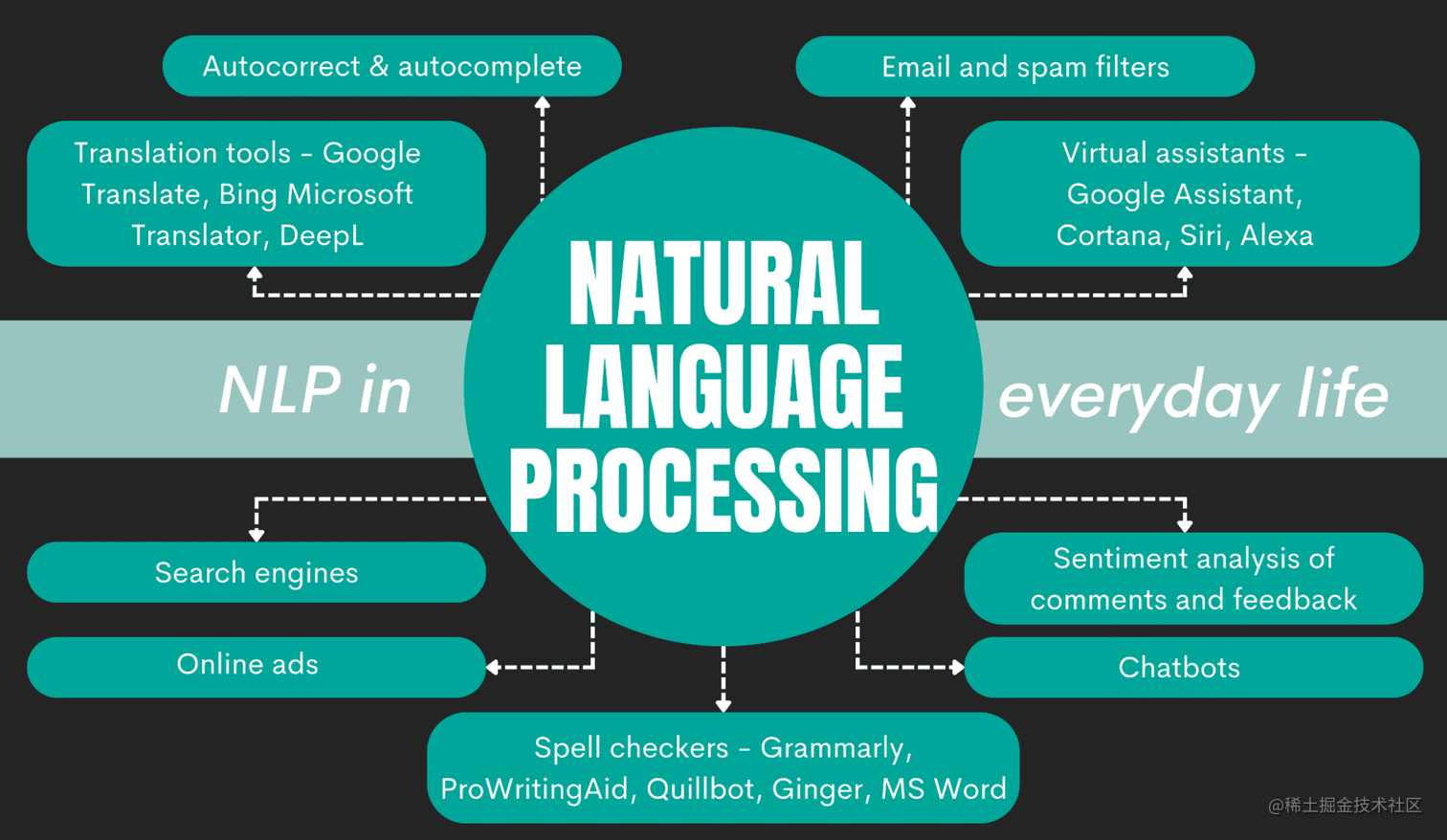 Autocorrect & autocomplete

Email and spam filters

Translation tools - Google Translate, Bing Microsoft Translator, DeepL

Virtual assistants - Google Assistant, Cortana, Siri, Alexa

NLP in

NATURAL LANGUAGE PROCESSING

everyday life

Search engines

Sentiment analysis of comments and feedback

Online ads

Chatbots

Spell checkers - Grammarly, ProWritingAid, Quillbot, Ginger, MS Word

@稀土掘金技术社区